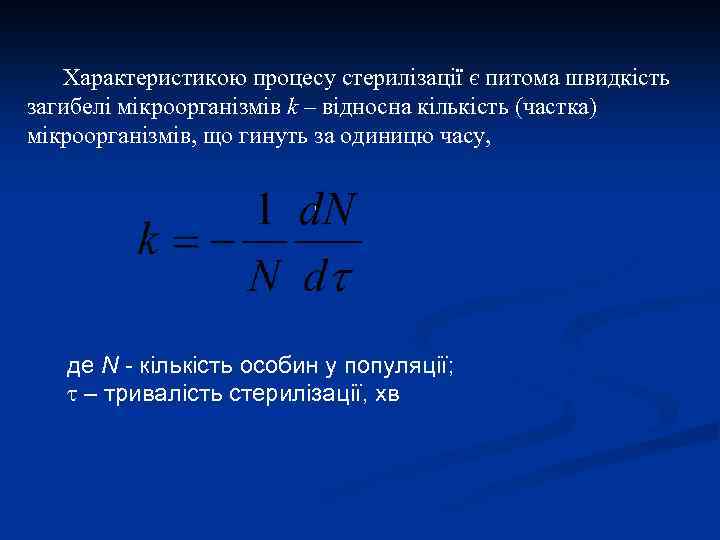 Характеристикою процесу стерилізації є питома швидкість загибелі мікроорганізмів $k$ – відносна кількість (частка) мікроорганізмів, що гинуть за одиницю часу,

$k = -\frac{1}{N}\frac{dN}{d\tau}$

де $N$ - кількість особин у популяції;
$\tau$ – тривалість стерилізації, хв